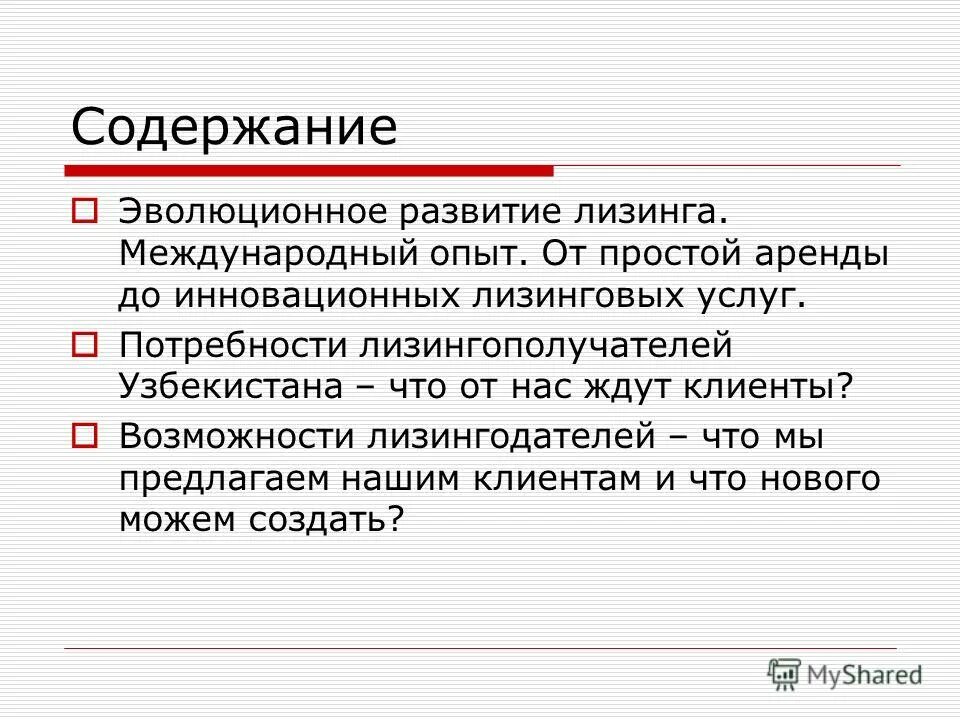 Содержание

Эволюционное развитие лизинга. Международный опыт. От простой аренды до инновационных лизинговых услуг.

Потребности лизингополучателей Узбекистана – что от нас ждут клиенты?

Возможности лизингодателей – что мы предлагаем нашим клиентам и что нового можем создать?

MyShared